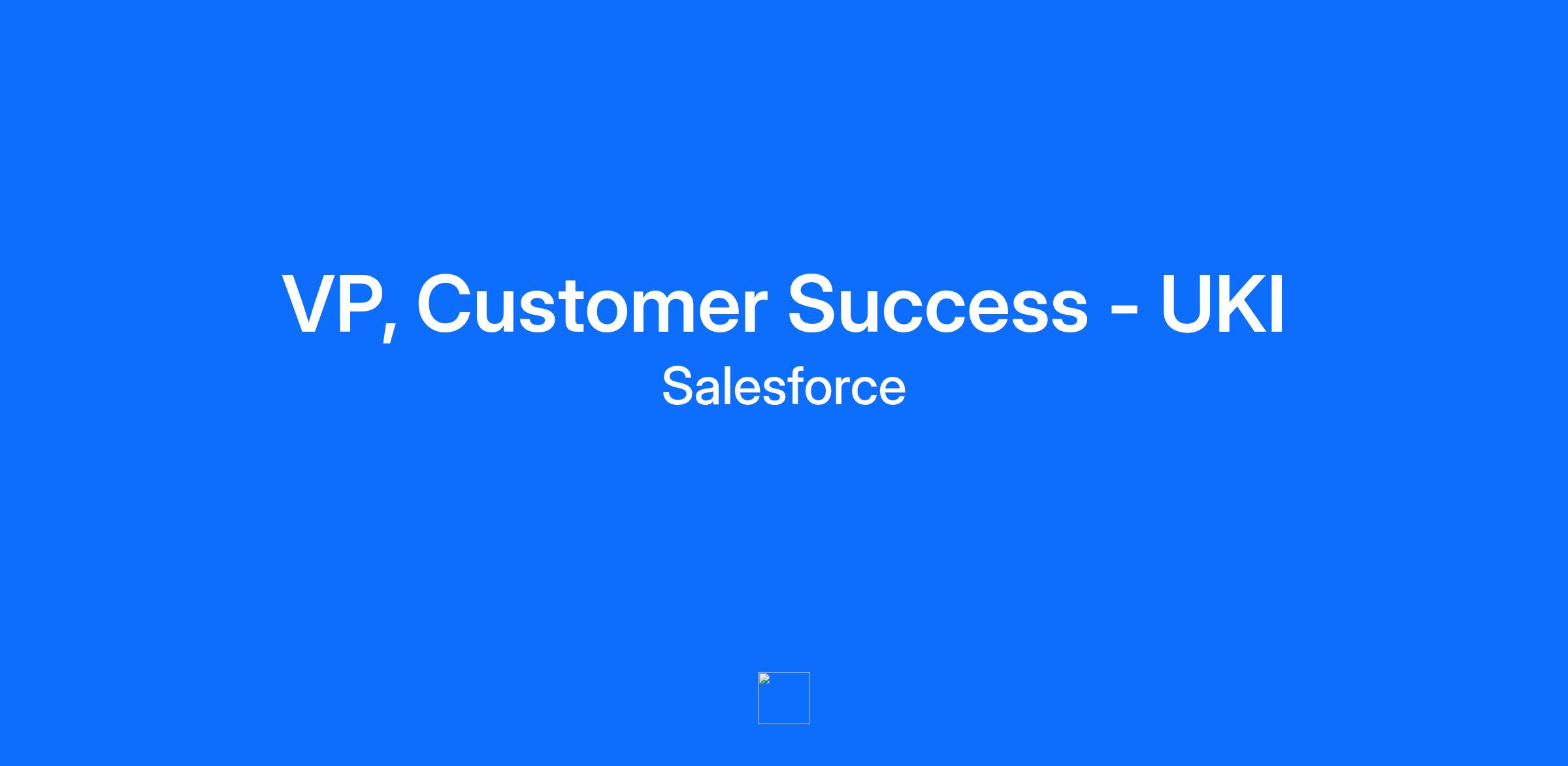 VP, Customer Success - UKI
Salesforce